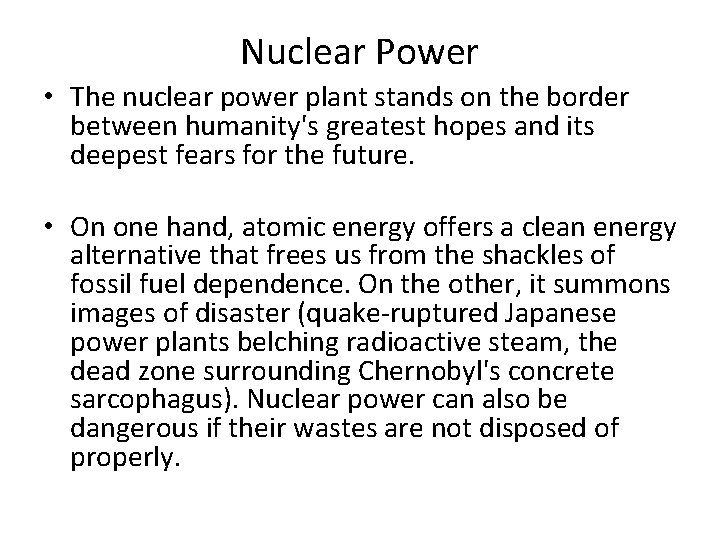 Nuclear Power

• The nuclear power plant stands on the border between humanity's greatest hopes and its deepest fears for the future.

• On one hand, atomic energy offers a clean energy alternative that frees us from the shackles of fossil fuel dependence. On the other, it summons images of disaster (quake-ruptured Japanese power plants belching radioactive steam, the dead zone surrounding Chernobyl's concrete sarcophagus). Nuclear power can also be dangerous if their wastes are not disposed of properly.